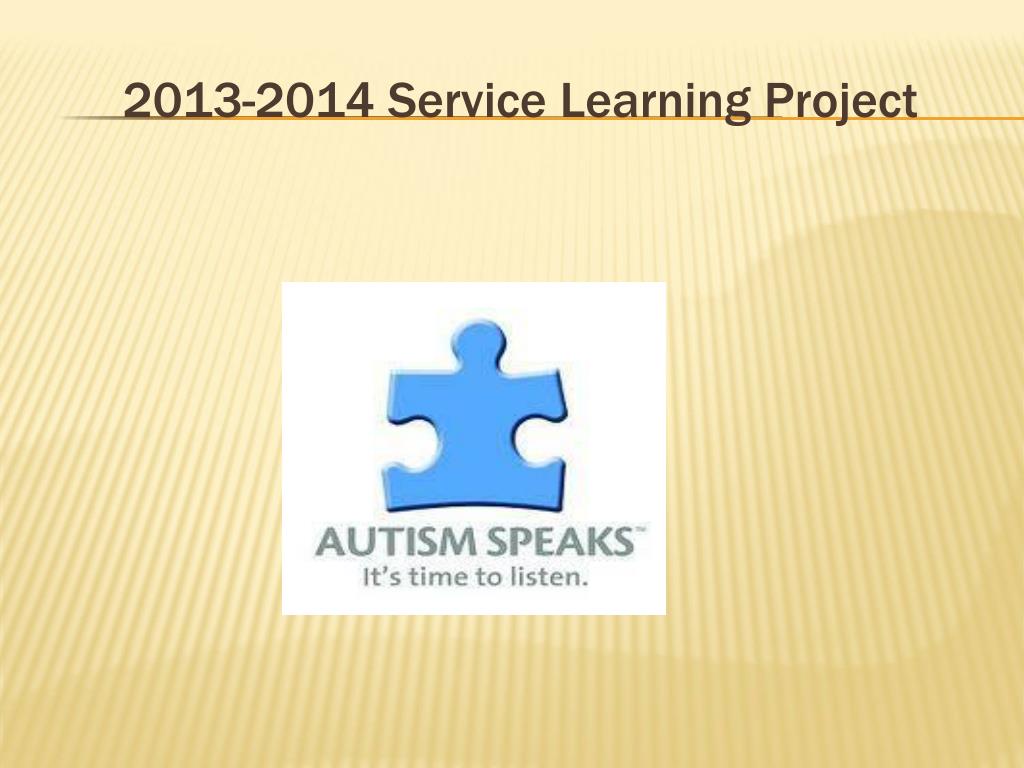 2013-2014 Service Learning Project

AUTISM SPEAKS™
It's time to listen.